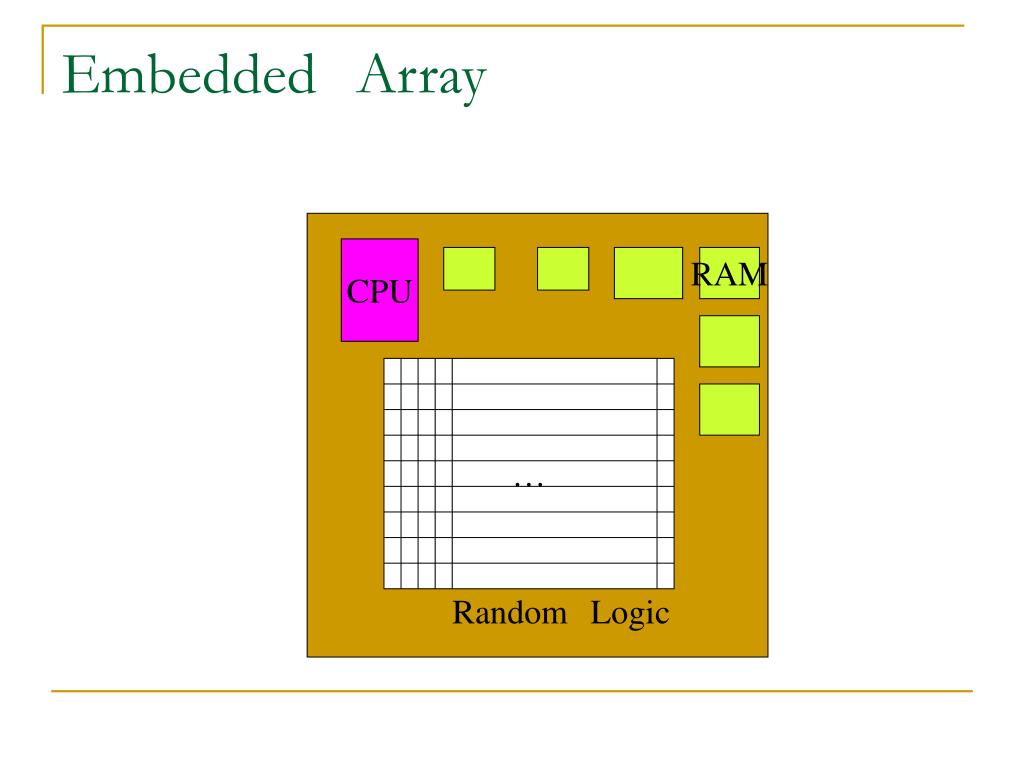 Embedded Array

CPU

RAM

…

Random Logic